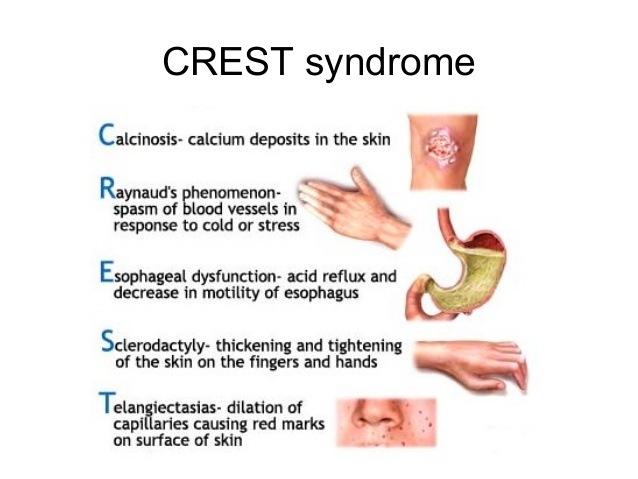 CREST syndrome

Calcinosis- calcium deposits in the skin

Raynaud's phenomenon- spasm of blood vessels in response to cold or stress

Esophageal dysfunction- acid reflux and decrease in motility of esophagus

Sclerodactyly- thickening and tightening of the skin on the fingers and hands

Telangiectasias- dilation of capillaries causing red marks on surface of skin